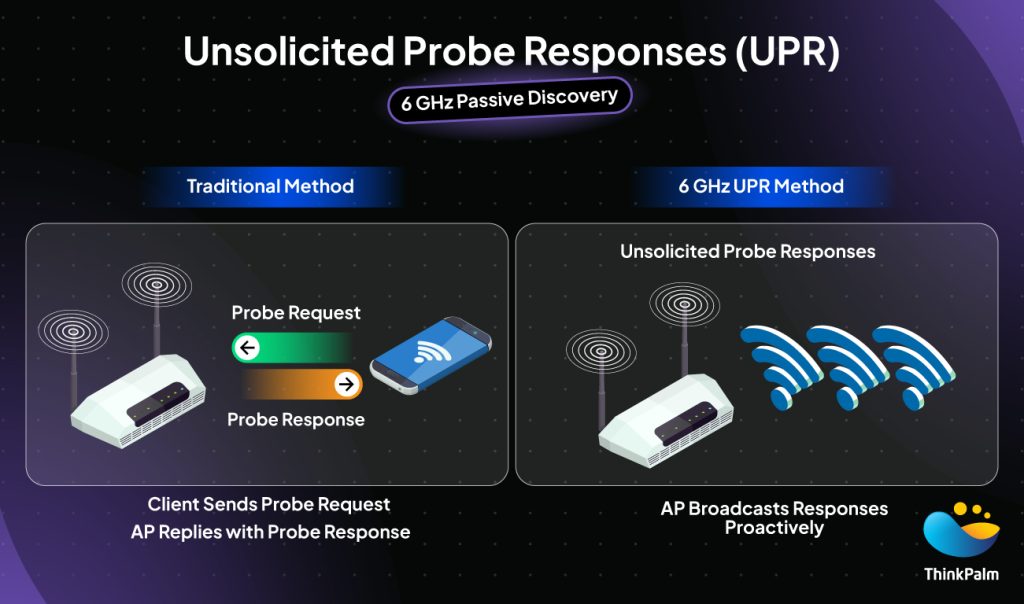 Unsolicited Probe Responses (UPR)

6 GHz Passive Discovery

Traditional Method

Probe Request

Probe Response

Client Sends Probe Request
AP Replies with Probe Response

6 GHz UPR Method

Unsolicited Probe Responses

AP Broadcasts Responses Proactively

ThinkPalm